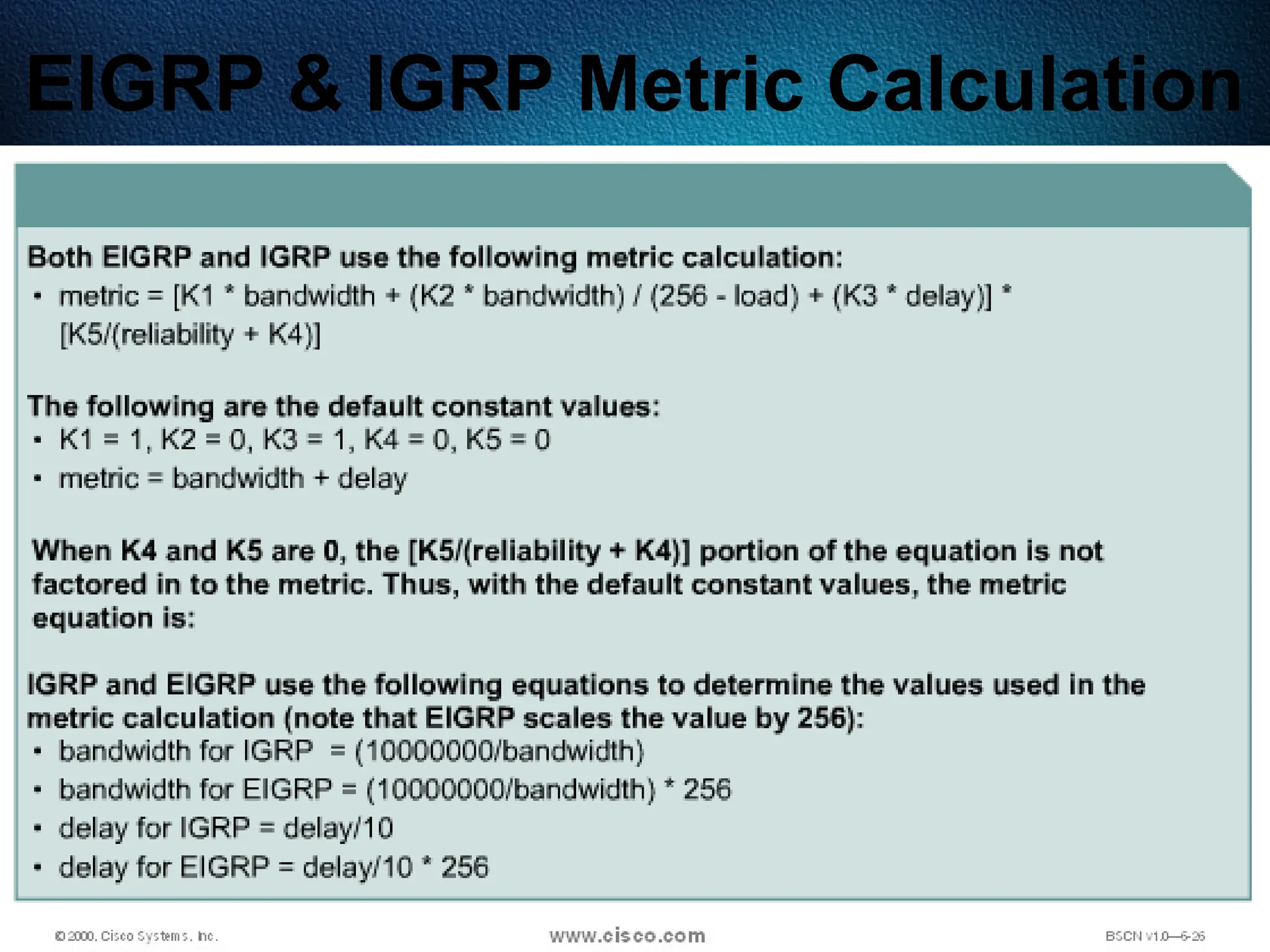 EIGRP & IGRP Metric Calculation

Both EIGRP and IGRP use the following metric calculation:
• metric = [K1 * bandwidth + (K2 * bandwidth) / (256 - load) + (K3 * delay)] * [K5/(reliability + K4)]

The following are the default constant values:
• K1 = 1, K2 = 0, K3 = 1, K4 = 0, K5 = 0
• metric = bandwidth + delay

When K4 and K5 are 0, the [K5/(reliability + K4)] portion of the equation is not factored in to the metric. Thus, with the default constant values, the metric equation is:

IGRP and EIGRP use the following equations to determine the values used in the metric calculation (note that EIGRP scales the value by 256):
• bandwidth for IGRP = (10000000/bandwidth)
• bandwidth for EIGRP = (10000000/bandwidth) * 256
• delay for IGRP = delay/10
• delay for EIGRP = delay/10 * 256

© 2000, Cisco Systems, Inc.
www.cisco.com
BSCN v1.0—6-26